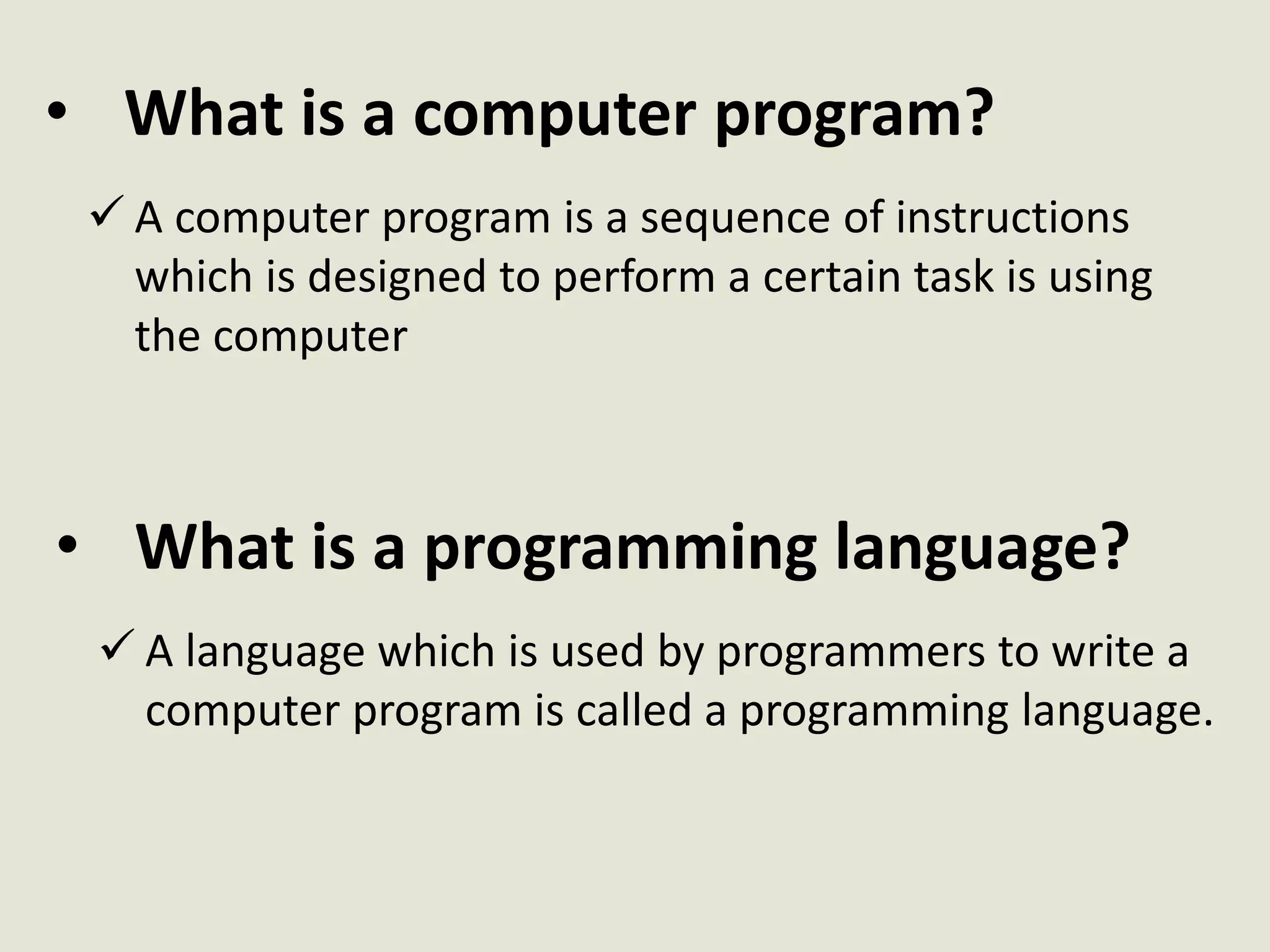 • What is a computer program?

✓ A computer program is a sequence of instructions which is designed to perform a certain task is using the computer

• What is a programming language?

✓ A language which is used by programmers to write a computer program is called a programming language.